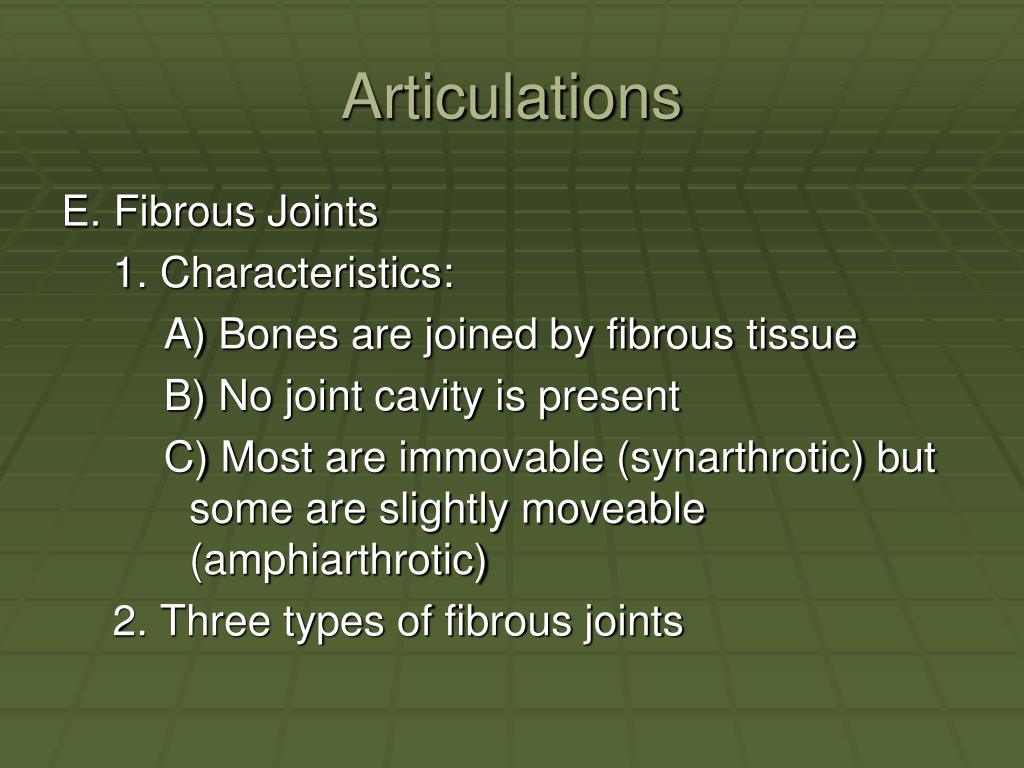 Articulations

E. Fibrous Joints

1. Characteristics:

A) Bones are joined by fibrous tissue

B) No joint cavity is present

C) Most are immovable (synarthrotic) but some are slightly moveable (amphiarthrotic)

2. Three types of fibrous joints